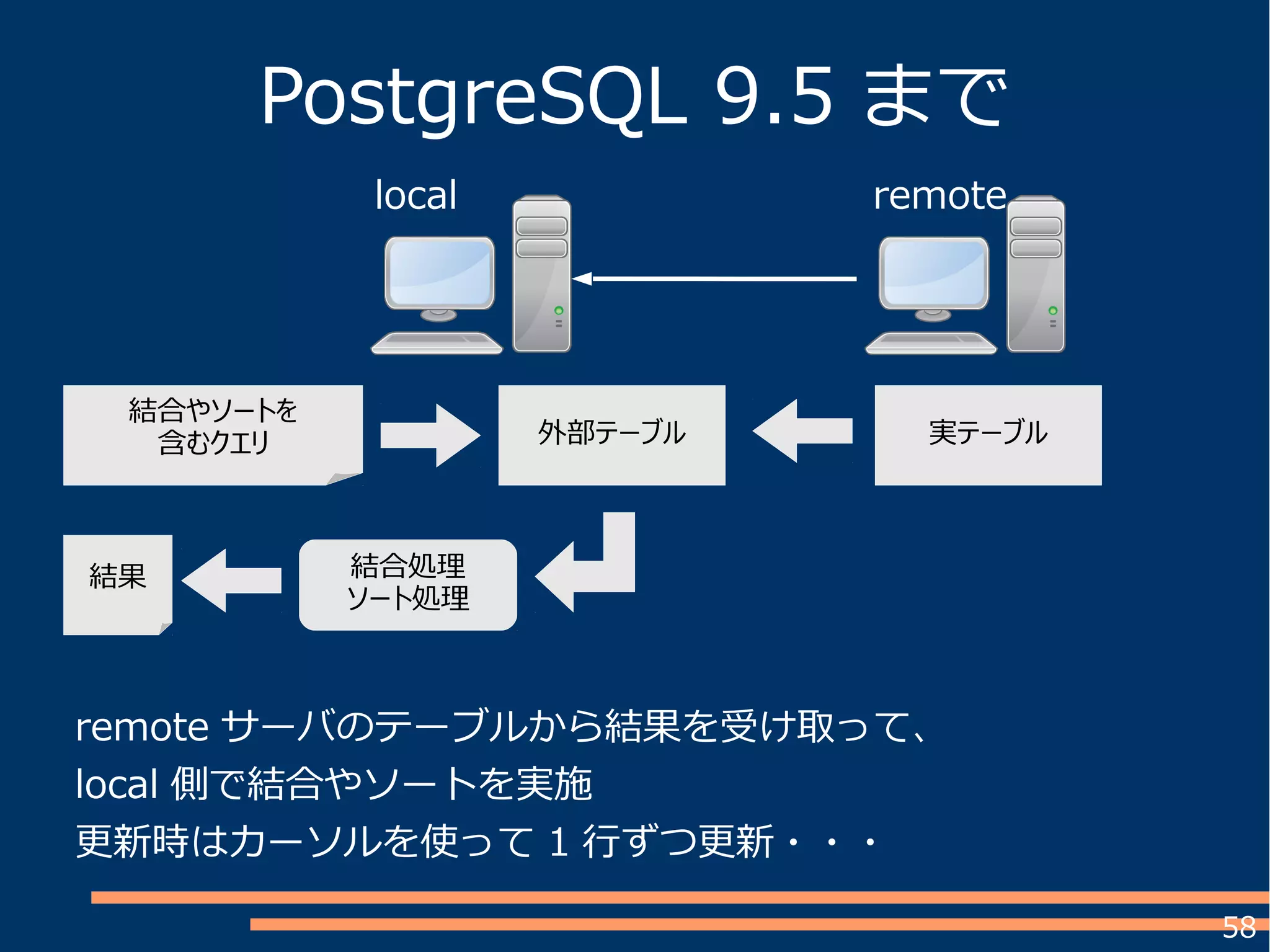 PostgreSQL 9.5 まで

local

remote

結合やソートを含むクエリ

外部テーブル

実テーブル

結果

結合処理
ソート処理

remote サーバのテーブルから結果を受け取って、
local 側で結合やソートを実施
更新時はカーソルを使って 1 行ずつ更新・・・

58